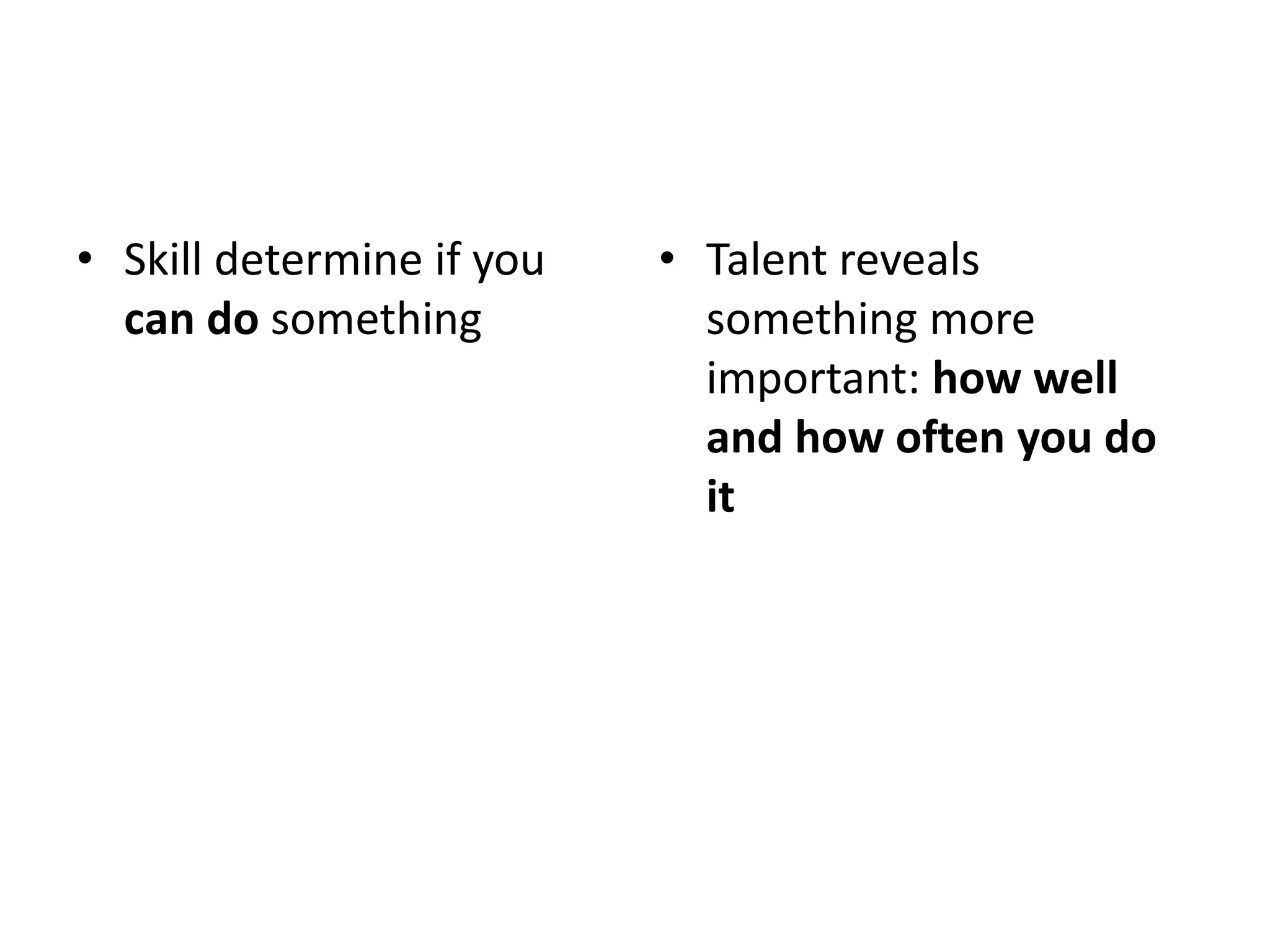 • Skill determine if you can do something

• Talent reveals something more important: how well and how often you do it